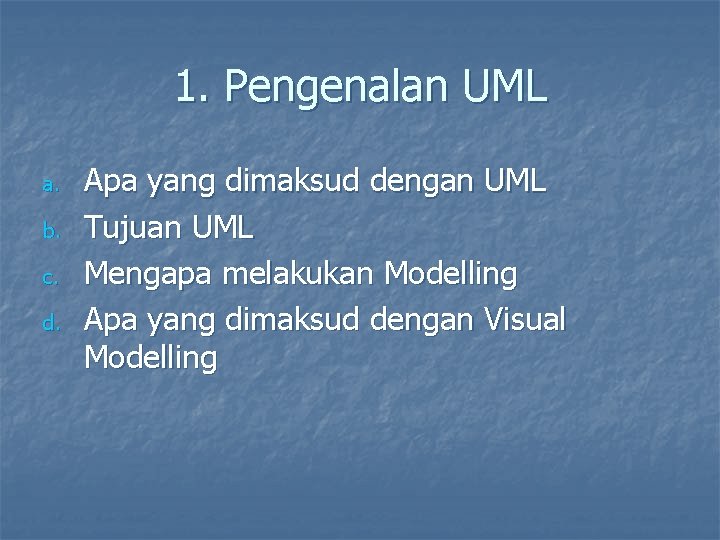 1. Pengenalan UML

a. Apa yang dimaksud dengan UML
b. Tujuan UML
c. Mengapa melakukan Modelling
d. Apa yang dimaksud dengan Visual Modelling